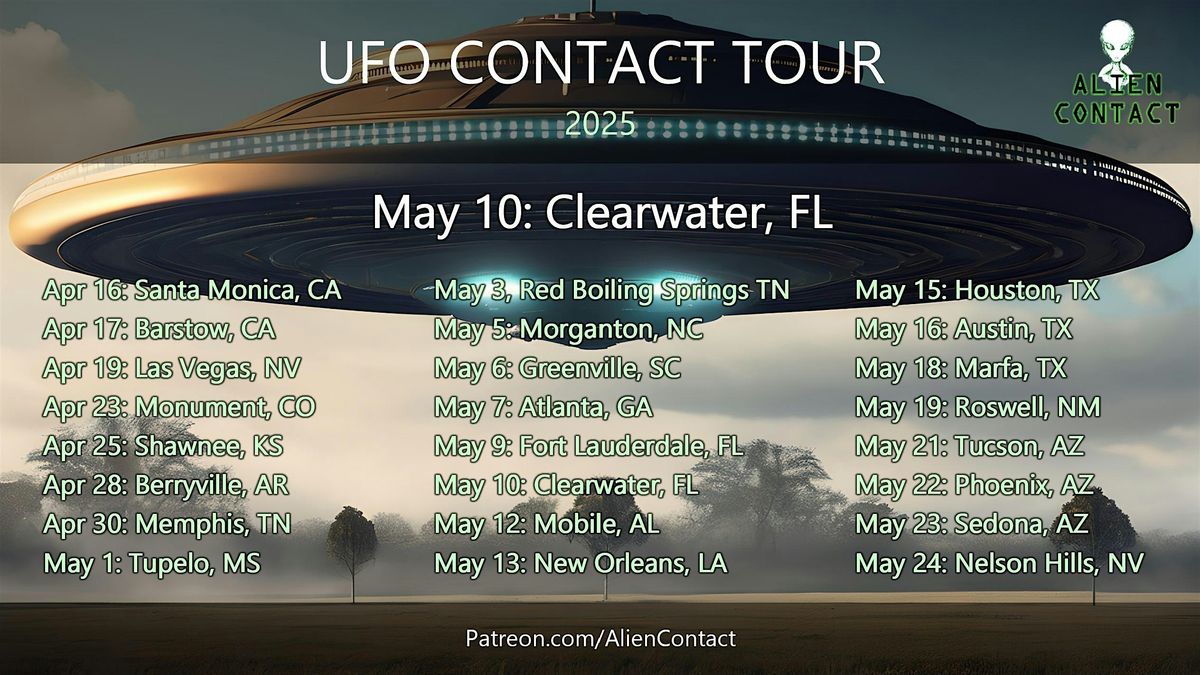 UFO CONTACT TOUR
2025

ALIEN CONTACT

May 10: Clearwater, FL

Apr 16: Santa Monica, CA
Apr 17: Barstow, CA
Apr 19: Las Vegas, NV
Apr 23: Monument, CO
Apr 25: Shawnee, KS
Apr 28: Berryville, AR
Apr 30: Memphis, TN
May 1: Tupelo, MS

May 3, Red Boiling Springs TN
May 5: Morganton, NC
May 6: Greenville, SC
May 7: Atlanta, GA
May 9: Fort Lauderdale, FL
May 10: Clearwater, FL
May 12: Mobile, AL
May 13: New Orleans, LA

May 15: Houston, TX
May 16: Austin, TX
May 18: Marfa, TX
May 19: Roswell, NM
May 21: Tucson, AZ
May 22: Phoenix, AZ
May 23: Sedona, AZ
May 24: Nelson Hills, NV

Patreon.com/AlienContact